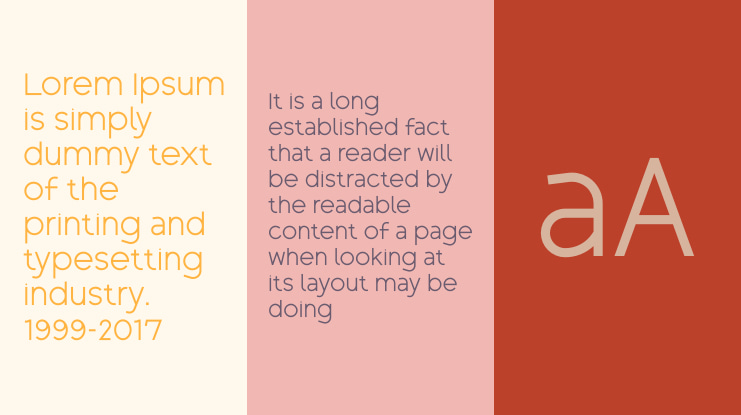 Lorem Ipsum is simply dummy text of the printing and typesetting industry. 1999-2017

It is a long established fact that a reader will be distracted by the readable content of a page when looking at its layout may be doing

aA